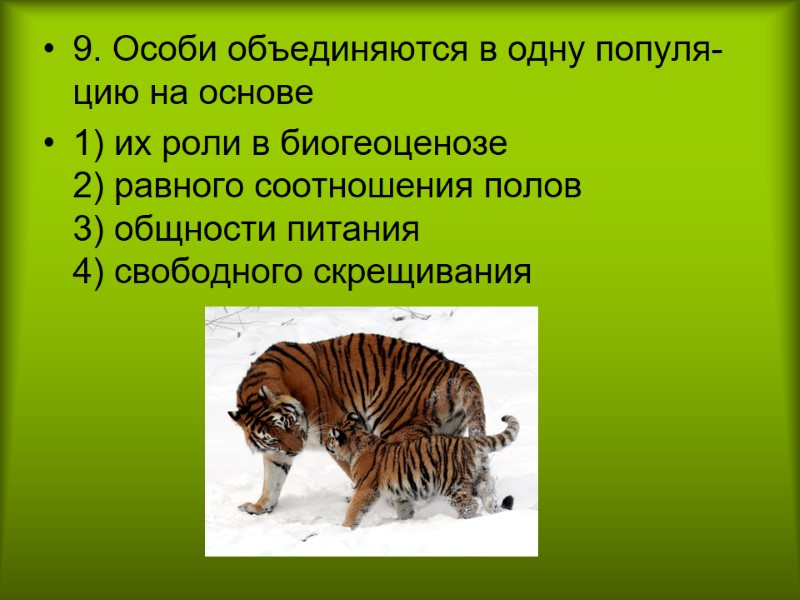 • 9. Особи объединяются в одну популяцию на основе

• 1) их роли в биогеоценозе
2) равного соотношения полов
3) общности питания
4) свободного скрещивания